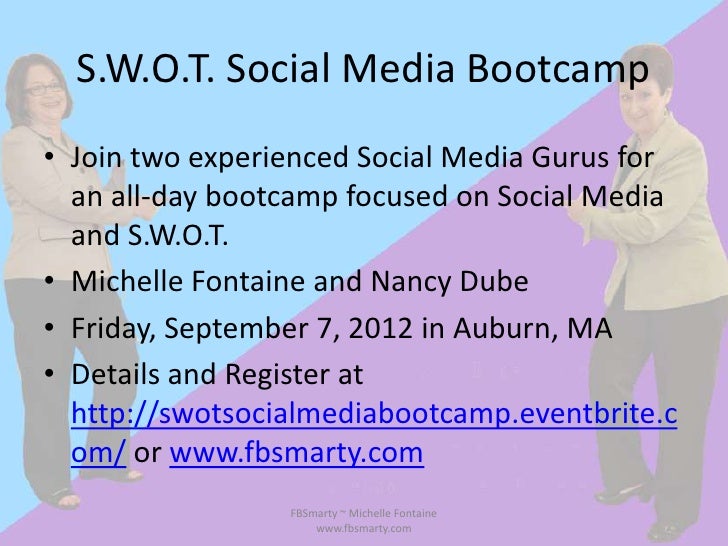 S.W.O.T. Social Media Bootcamp

• Join two experienced Social Media Gurus for an all-day bootcamp focused on Social Media and S.W.O.T.
• Michelle Fontaine and Nancy Dube
• Friday, September 7, 2012 in Auburn, MA
• Details and Register at http://swotsocialmediabootcamp.eventbrite.com/ or www.fbsmarty.com

FBSmarty ~ Michelle Fontaine
www.fbsmarty.com